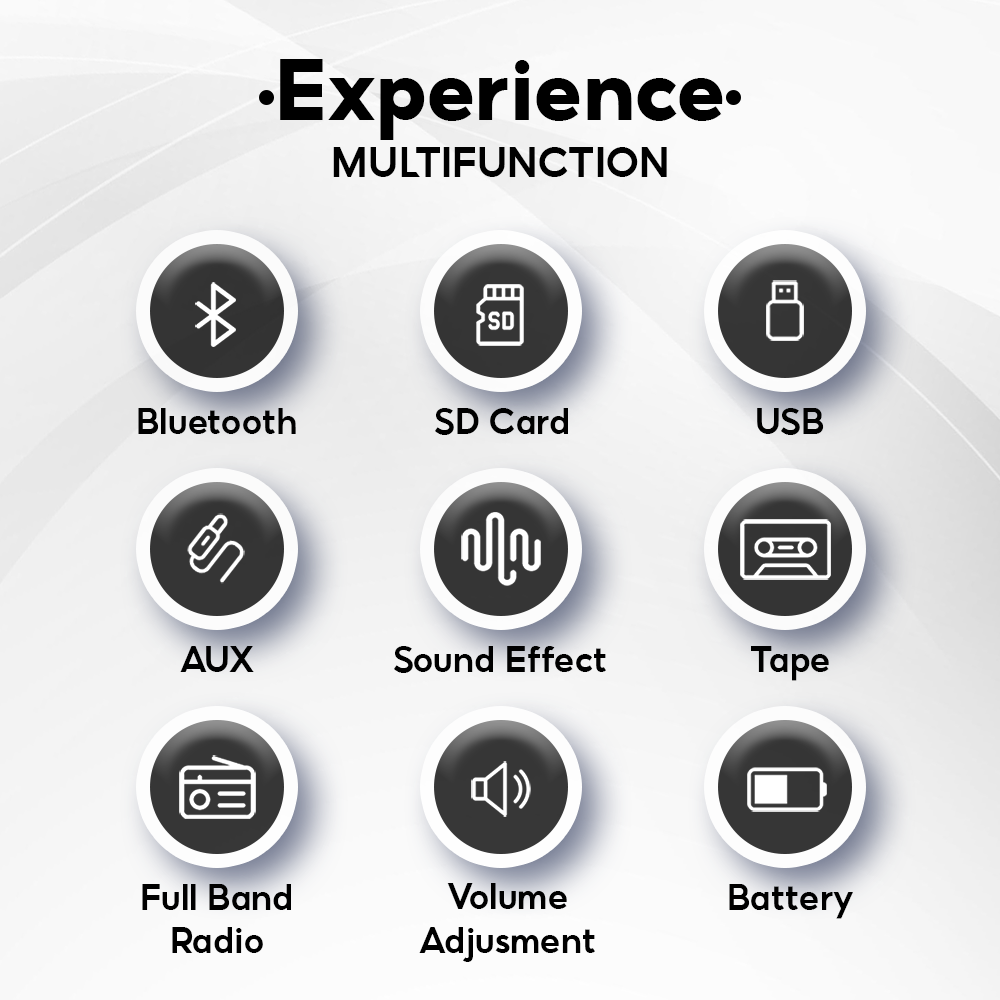 ·Experience·
MULTIFUNCTION

SD

Bluetooth

SD Card

USB

AUX

Sound Effect

Tape

Full Band Radio

Volume Adjusment

Battery